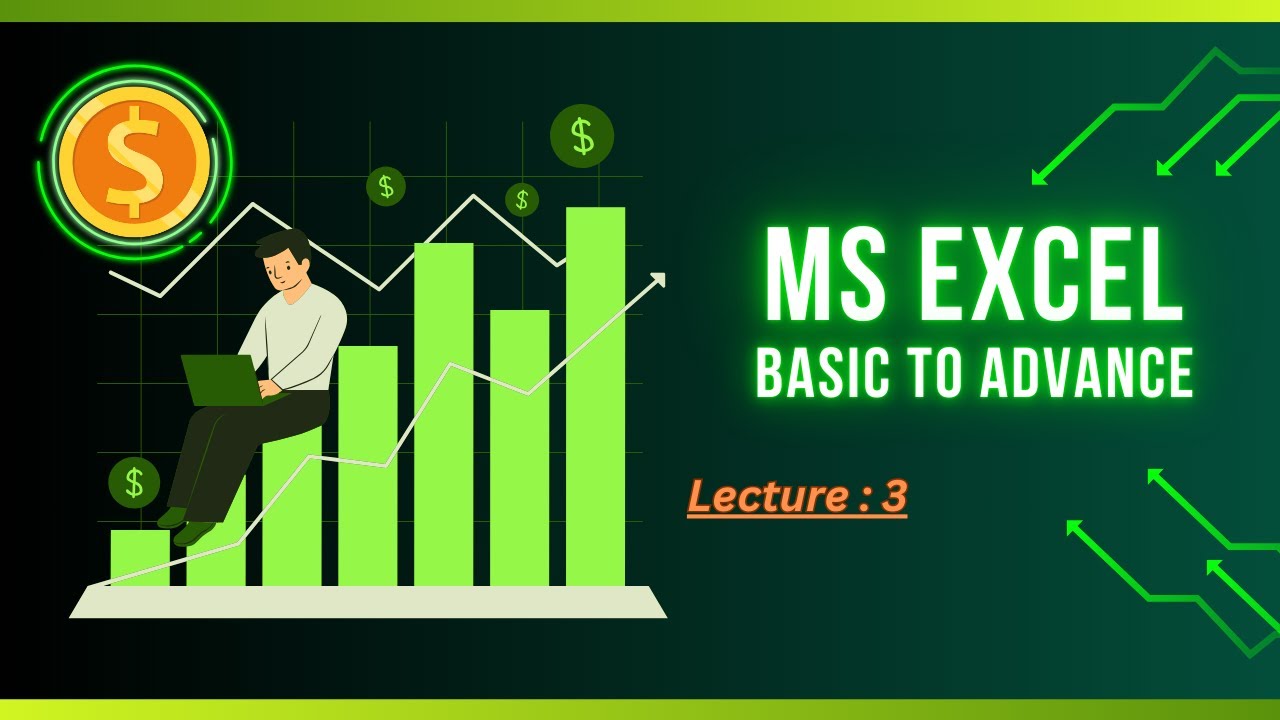 $
$
$
$
$

MS EXCEL
BASIC TO ADVANCE

Lecture : 3